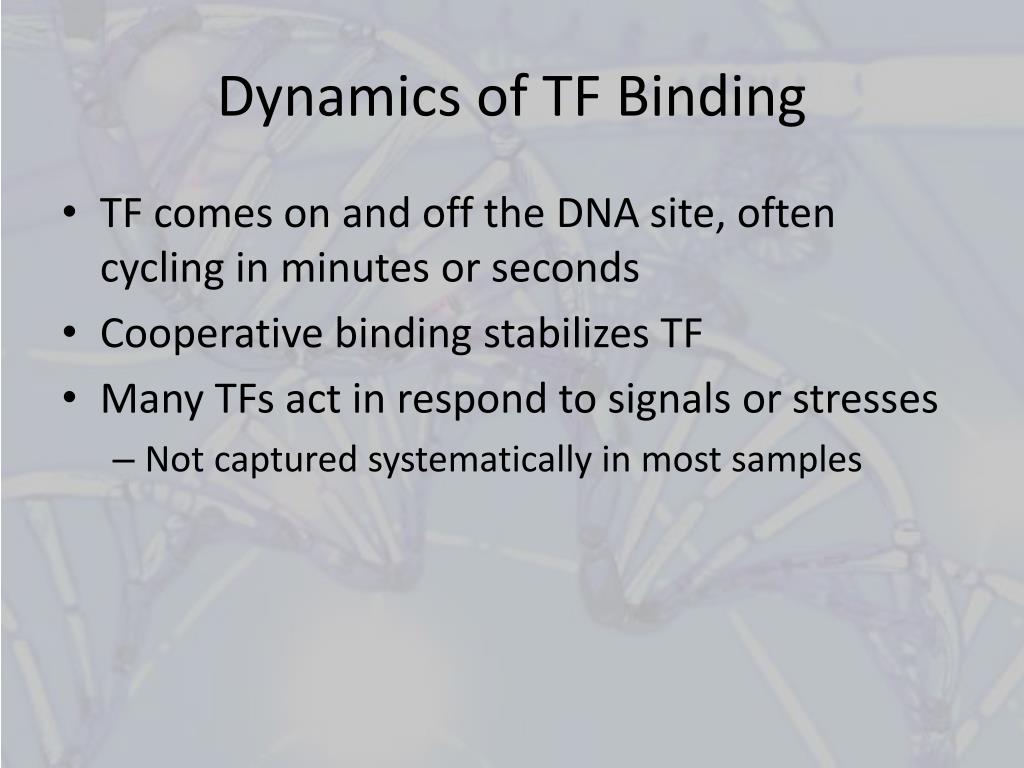 Dynamics of TF Binding

• TF comes on and off the DNA site, often cycling in minutes or seconds
• Cooperative binding stabilizes TF
• Many TFs act in respond to signals or stresses
– Not captured systematically in most samples